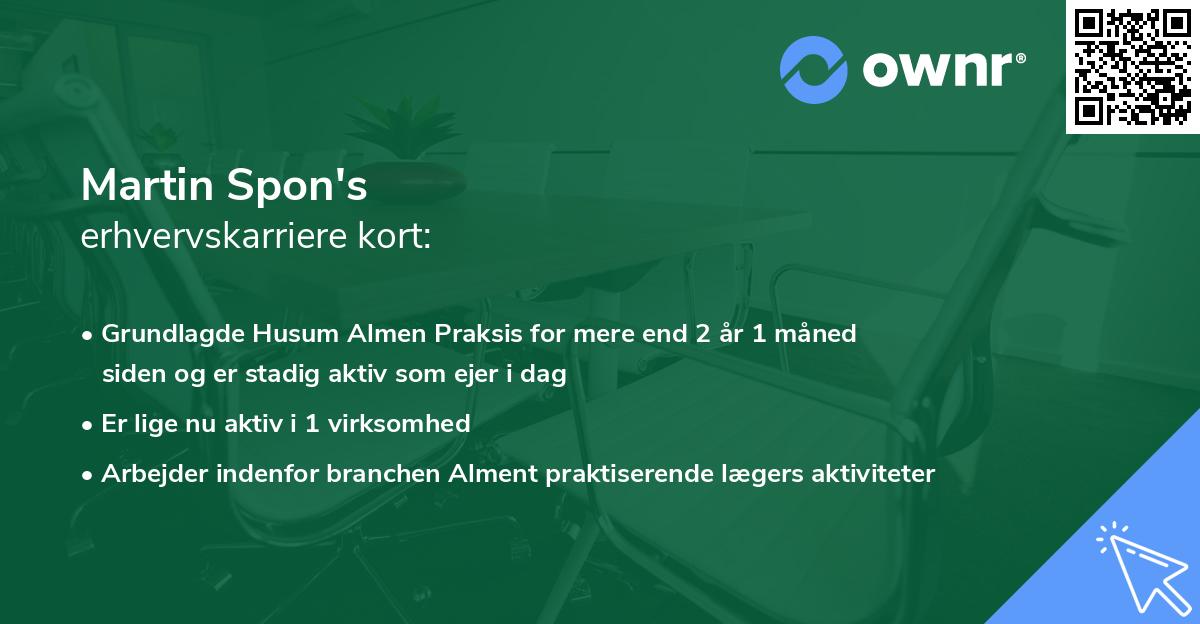 ownr®

Martin Spon's
erhvervskarriere kort:

• Grundlagde Husum Almen Praksis for mere end 2 år 1 måned siden og er stadig aktiv som ejer i dag
• Er lige nu aktiv i 1 virksomhed
• Arbejder indenfor branchen Alment praktiserende lægers aktiviteter